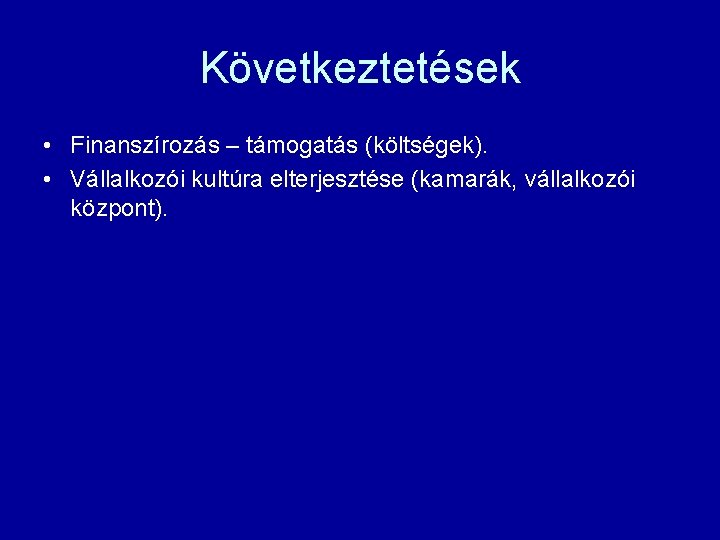 Következtetések

• Finanszírozás – támogatás (költségek).
• Vállalkozói kultúra elterjesztése (kamarák, vállalkozói központ).